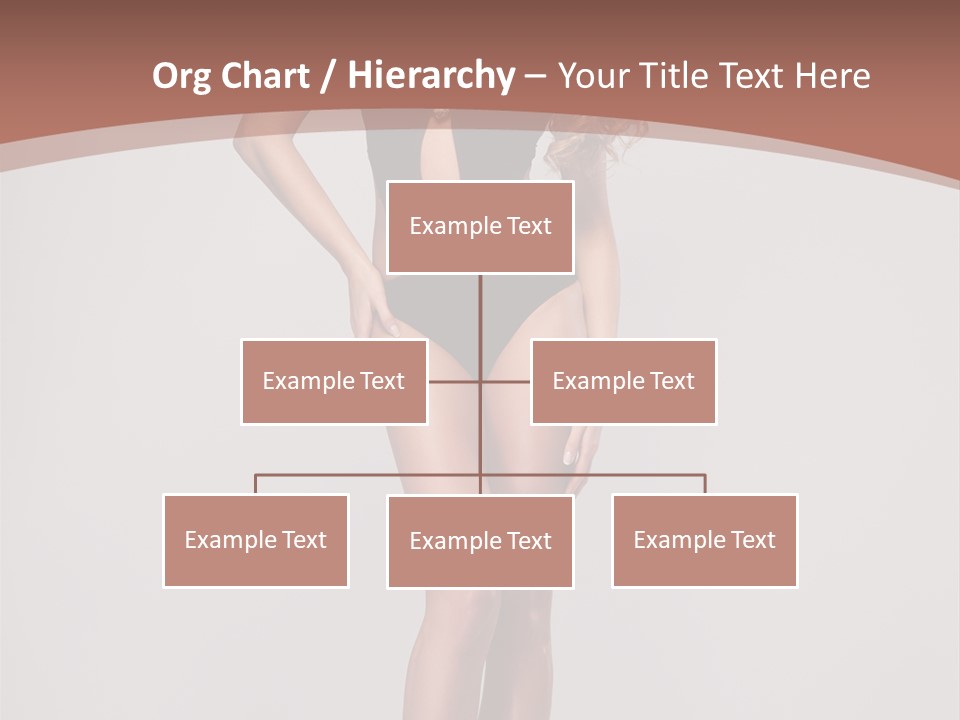 Org Chart / Hierarchy – Your Title Text Here

Example Text

Example Text

Example Text

Example Text

Example Text

Example Text